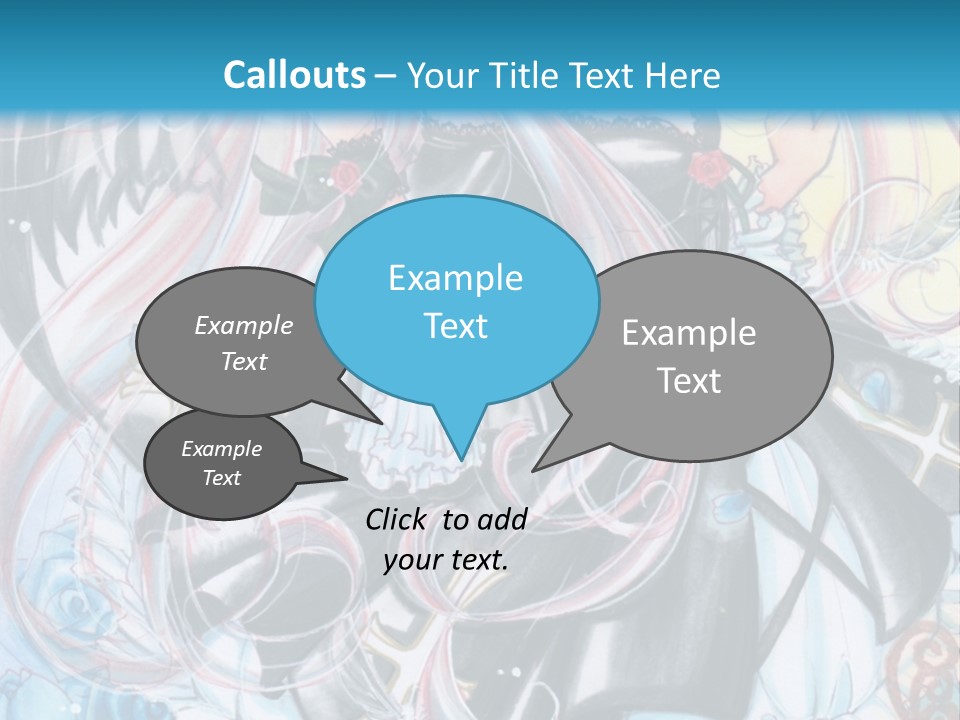 Callouts – Your Title Text Here

Example Text

Example Text

Example Text

Example Text

Click to add your text.